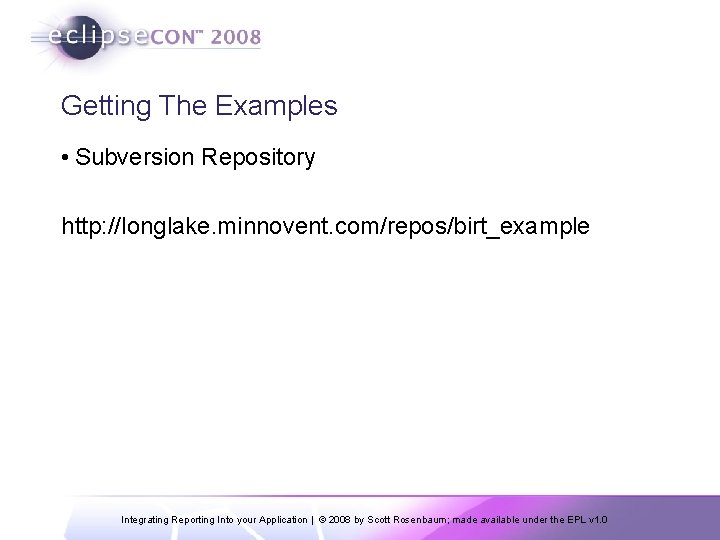 eclipseCON™ 2008

Getting The Examples

• Subversion Repository

http://longlake.minnovent.com/repos/birt_example

Integrating Reporting Into your Application | © 2008 by Scott Rosenbaum; made available under the EPL v1.0